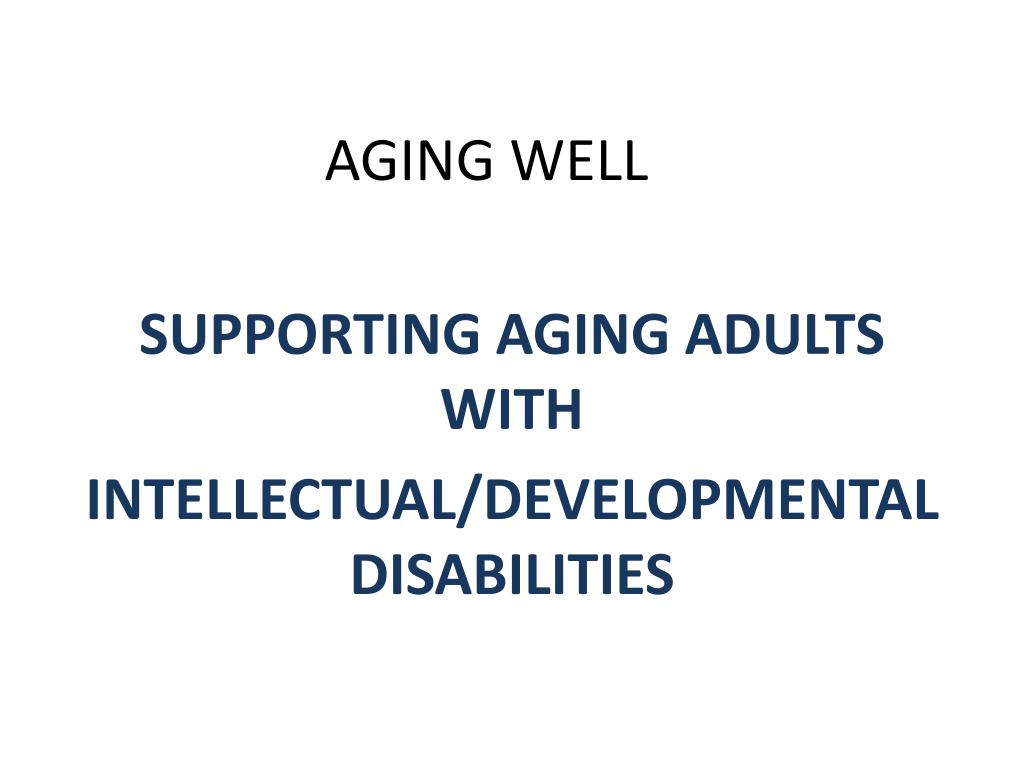 AGING WELL

SUPPORTING AGING ADULTS WITH

INTELLECTUAL/DEVELOPMENTAL DISABILITIES